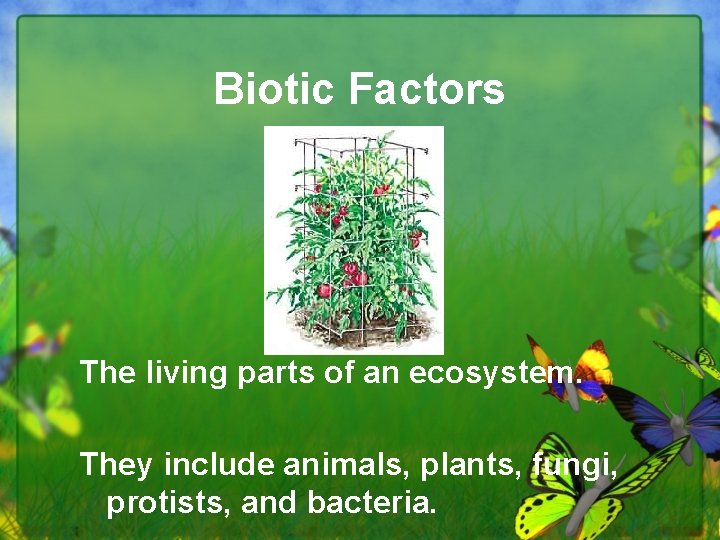 Biotic Factors

The living parts of an ecosystem.

They include animals, plants, fungi, protists, and bacteria.